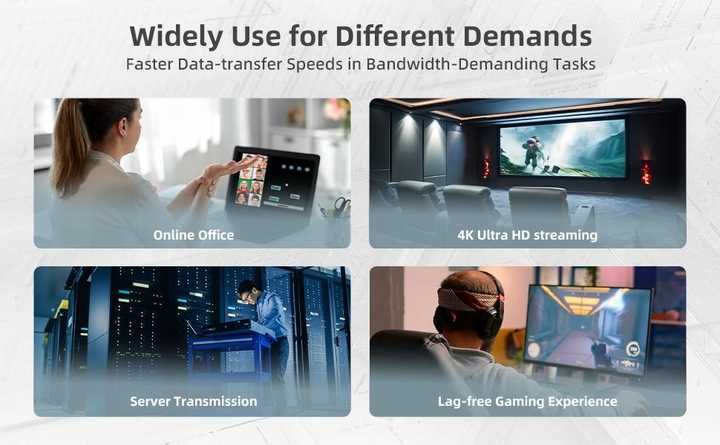 Widely Use for Different Demands
Faster Data-transfer Speeds in Bandwidth-Demanding Tasks

Online Office

4K Ultra HD streaming

Server Transmission

Lag-free Gaming Experience